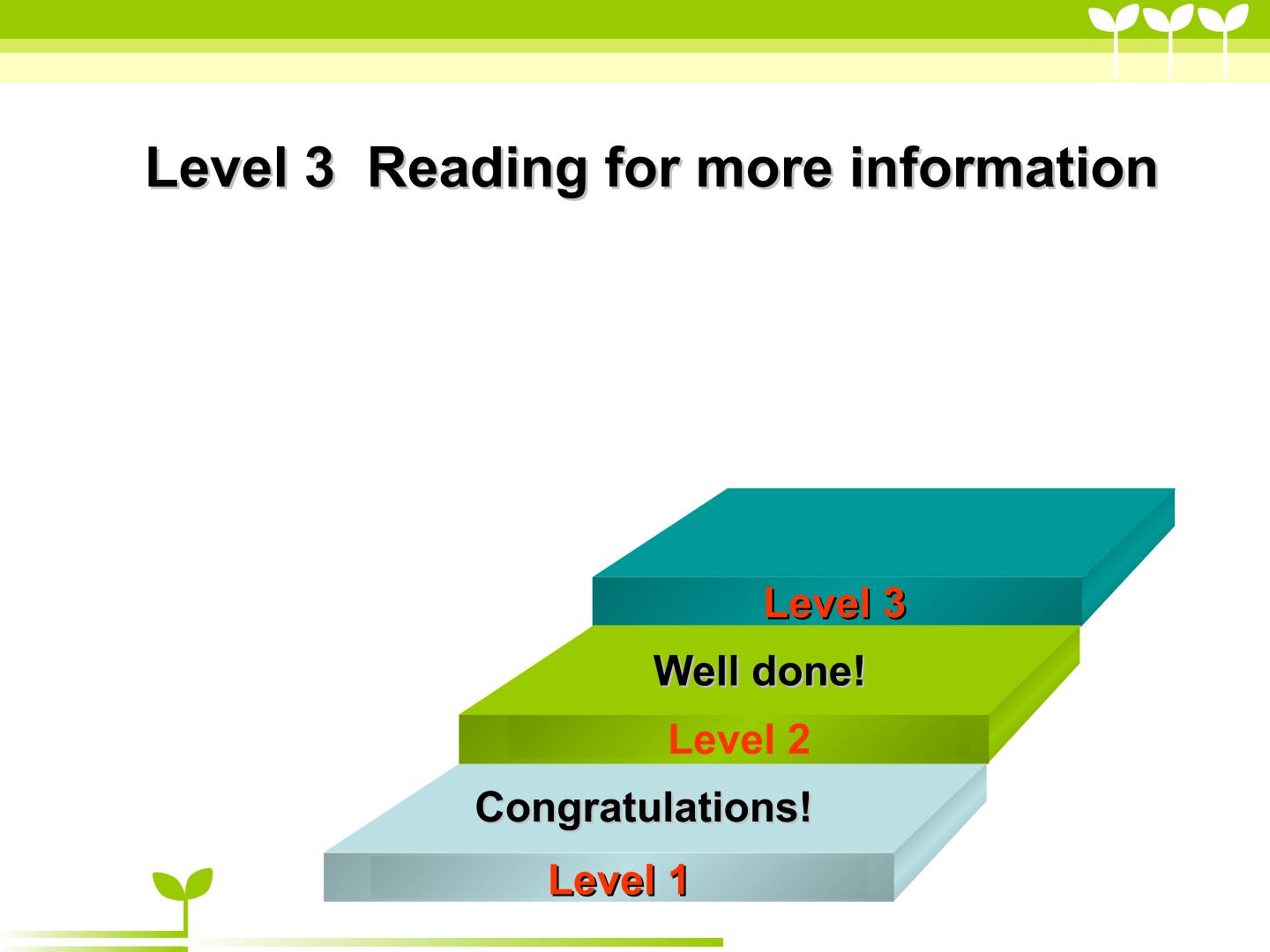 Level 3  Reading for more information

Level 3

Well done!

Level 2

Congratulations!

Level 1